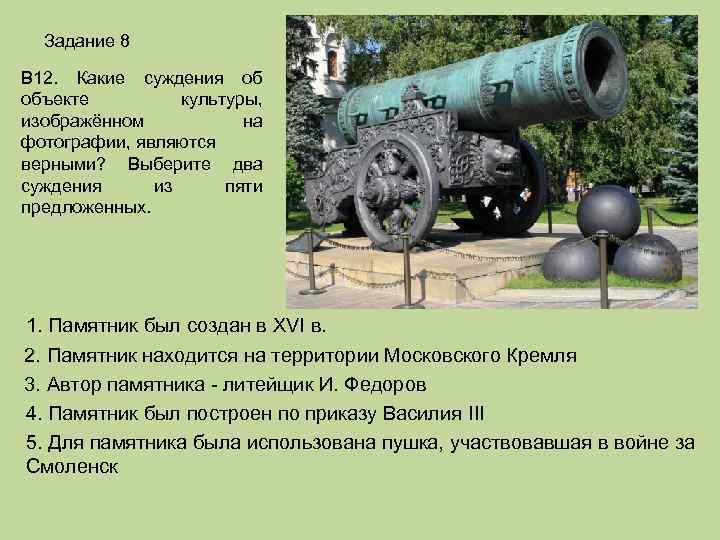 Задание 8

В12. Какие суждения об объекте культуры, изображённом на фотографии, являются верными? Выберите два суждения из пяти предложенных.

1. Памятник был создан в XVI в.
2. Памятник находится на территории Московского Кремля
3. Автор памятника - литейщик И. Федоров
4. Памятник был построен по приказу Василия III
5. Для памятника была использована пушка, участвовавшая в войне за Смоленск